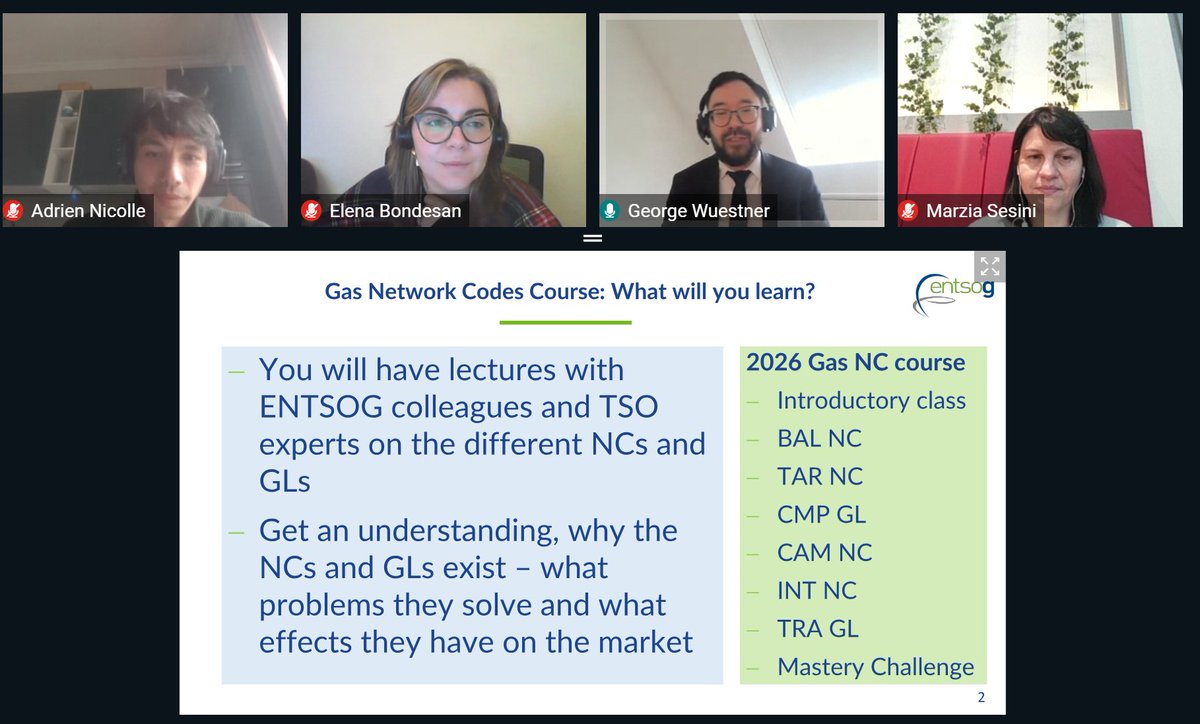 Adrien Nicolle
Elena Bondesan
George Wuestner
Marzia Sesini

Gas Network Codes Course: What will you learn?

entsog

– You will have lectures with ENTSOG colleagues and TSO experts on the different NCs and GLs

– Get an understanding, why the NCs and GLs exist – what problems they solve and what effects they have on the market

2026 Gas NC course
– Introductory class
– BAL NC
– TAR NC
– CMP GL
– CAM NC
– INT NC
– TRA GL
– Mastery Challenge

2